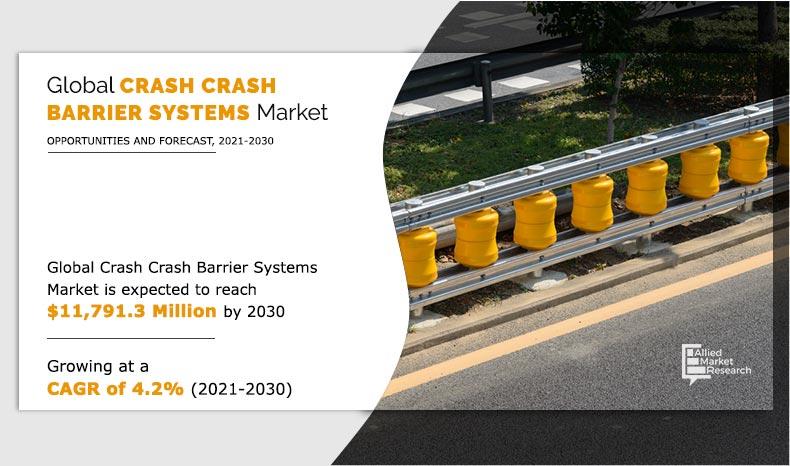 Global CRASH CRASH BARRIER SYSTEMS Market

OPPORTUNITIES AND FORECAST, 2021-2030

Global Crash Crash Barrier Systems Market is expected to reach $11,791.3 Million by 2030

Growing at a CAGR of 4.2% (2021-2030)

Allied Market Research